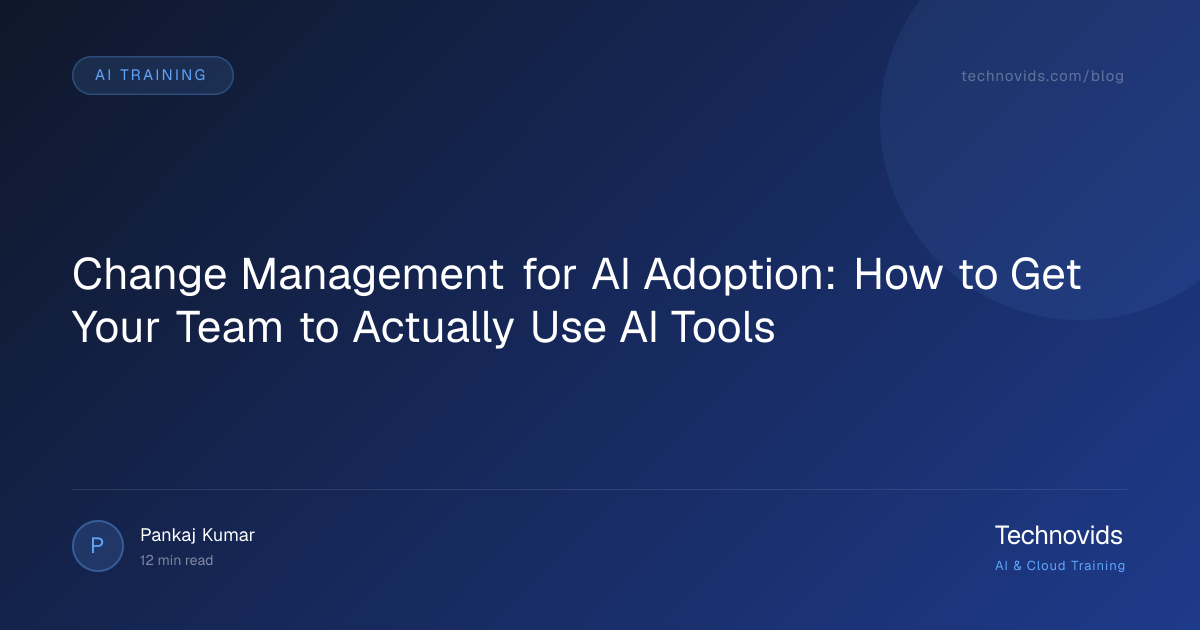 AI TRAINING

technovids.com/blog

Change Management for AI Adoption: How to Get Your Team to Actually Use AI Tools

P

Pankaj Kumar
12 min read

Technovids
AI & Cloud Training